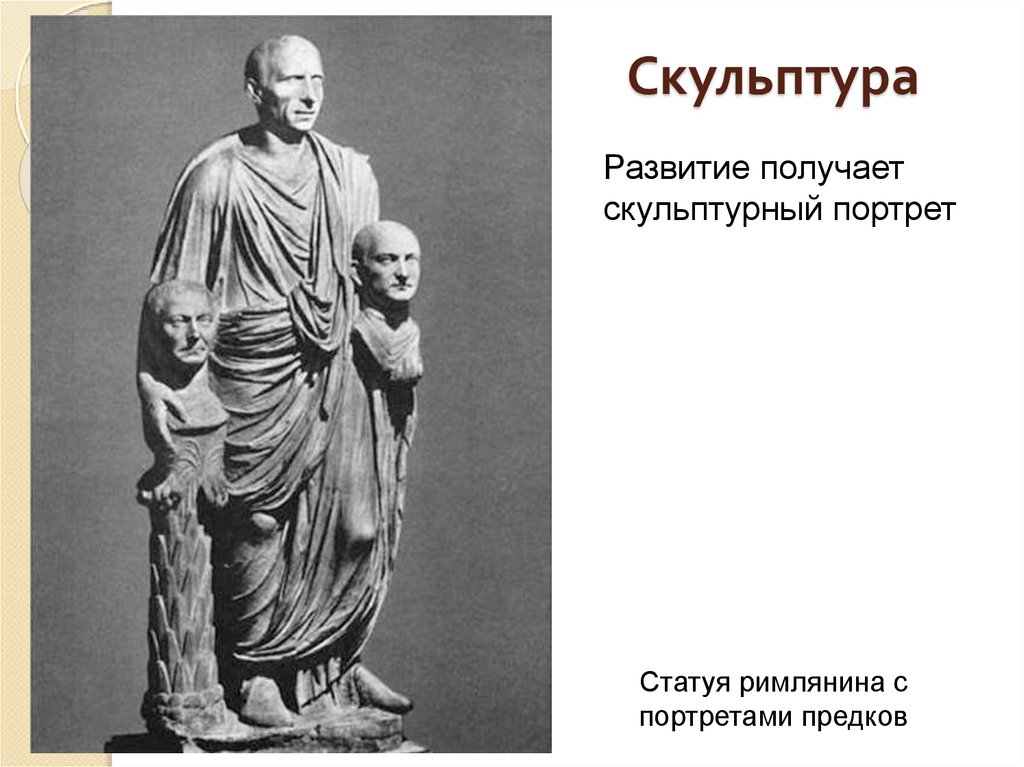 Скульптура

Развитие получает скульптурный портрет

Статуя римлянина с портретами предков